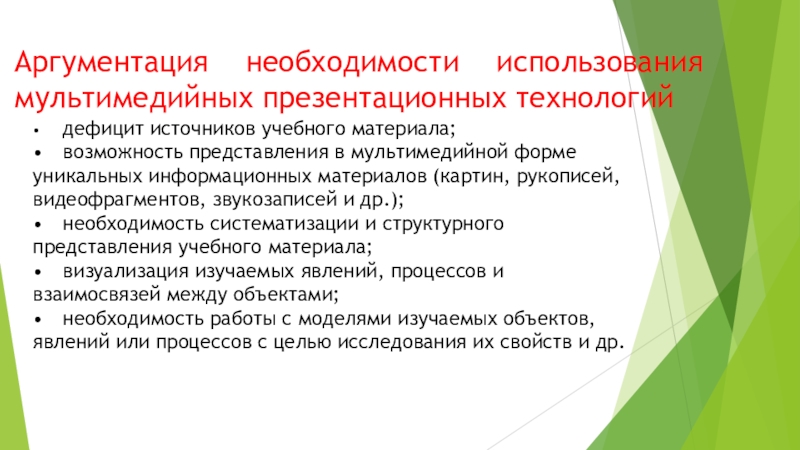 Аргументация необходимости использования мультимедийных презентационных технологий

• дефицит источников учебного материала;
• возможность представления в мультимедийной форме уникальных информационных материалов (картин, рукописей, видеофрагментов, звукозаписей и др.);
• необходимость систематизации и структурного представления учебного материала;
• визуализация изучаемых явлений, процессов и взаимосвязей между объектами;
• необходимость работы с моделями изучаемых объектов, явлений или процессов с целью исследования их свойств и др.